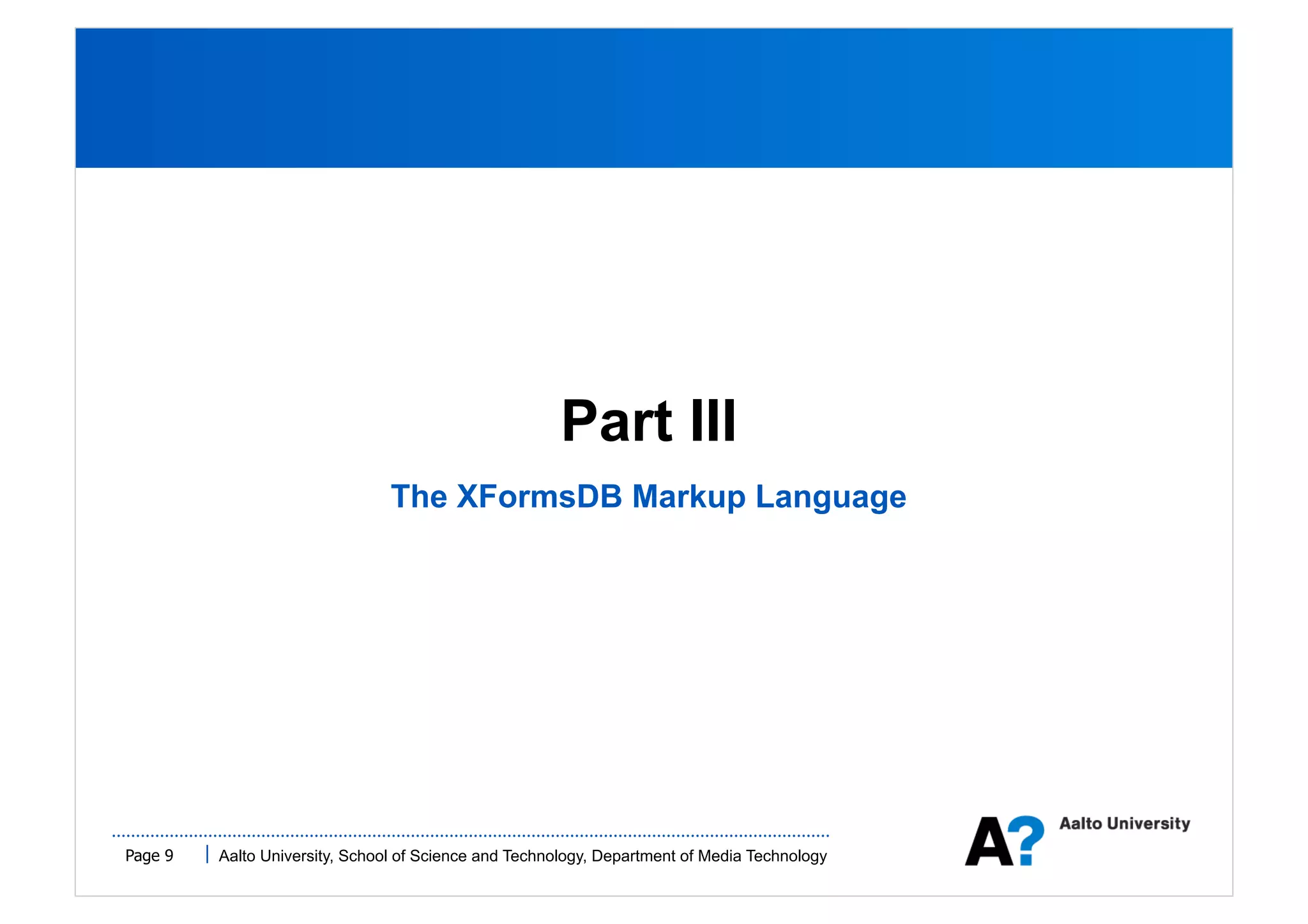 Part III

The XFormsDB Markup Language

Page 9 | Aalto University, School of Science and Technology, Department of Media Technology

A?

Aalto University